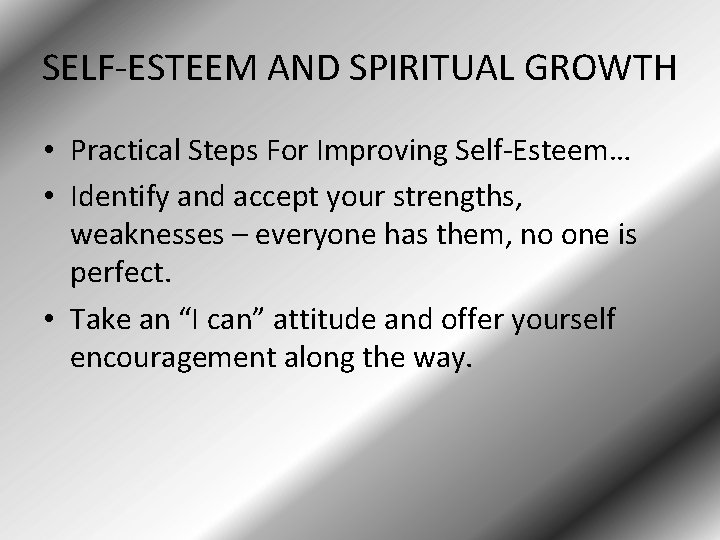 SELF-ESTEEM AND SPIRITUAL GROWTH

• Practical Steps For Improving Self-Esteem…
• Identify and accept your strengths, weaknesses – everyone has them, no one is perfect.
• Take an “I can” attitude and offer yourself encouragement along the way.